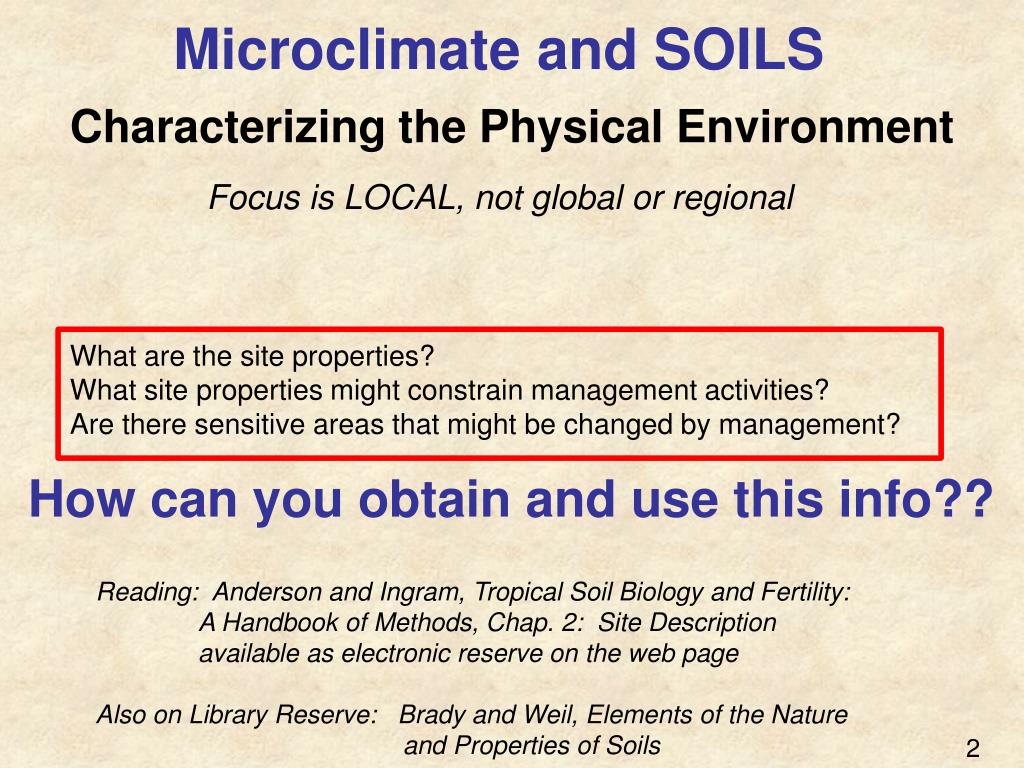 Microclimate and SOILS

Characterizing the Physical Environment

Focus is LOCAL, not global or regional

What are the site properties?
What site properties might constrain management activities?
Are there sensitive areas that might be changed by management?

How can you obtain and use this info??

Reading: Anderson and Ingram, Tropical Soil Biology and Fertility: A Handbook of Methods, Chap. 2: Site Description available as electronic reserve on the web page

Also on Library Reserve: Brady and Weil, Elements of the Nature and Properties of Soils

2